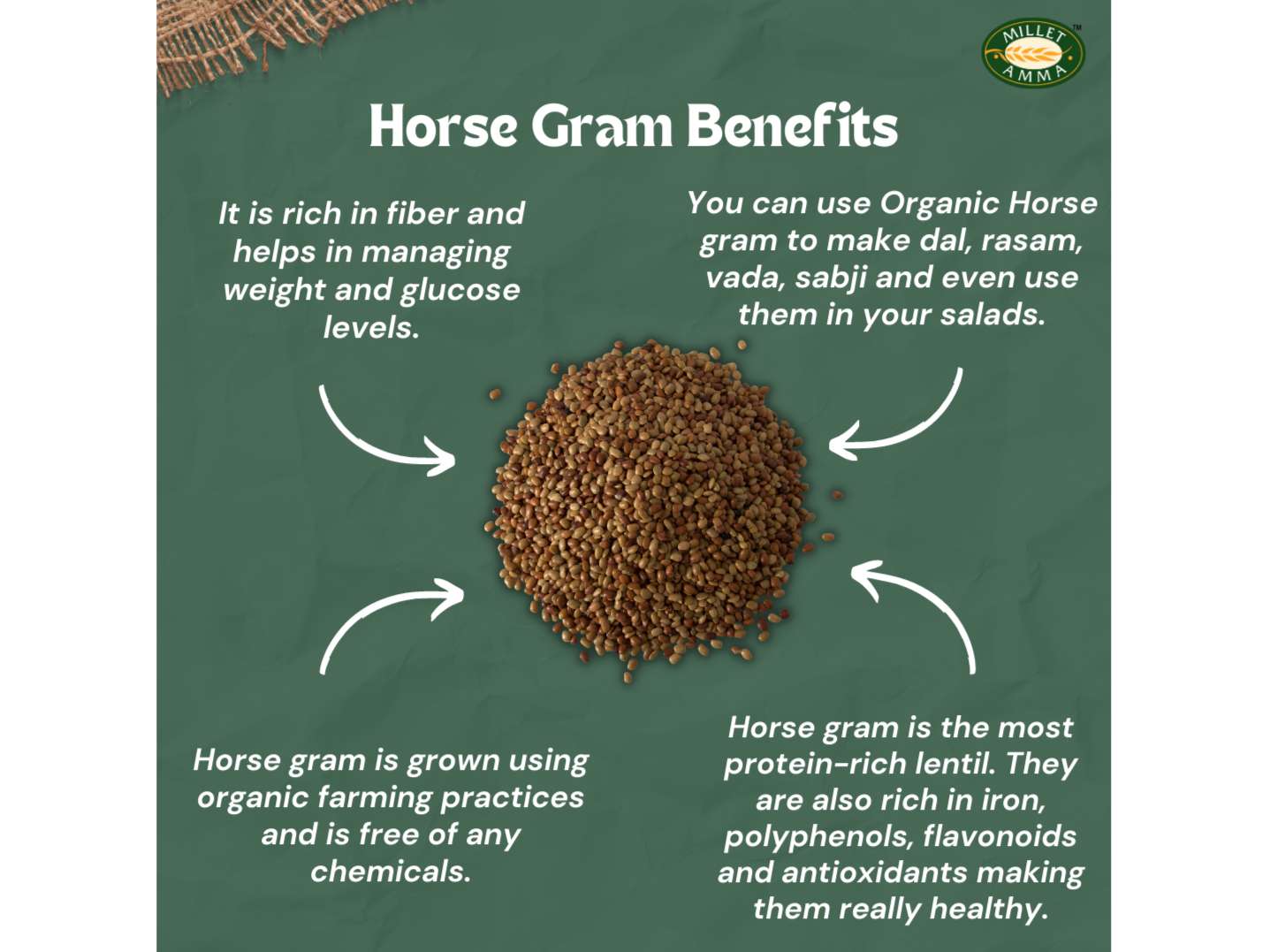 MILLET AMMA™

Horse Gram Benefits

It is rich in fiber and helps in managing weight and glucose levels.

You can use Organic Horse gram to make dal, rasam, vada, sabji and even use them in your salads.

Horse gram is grown using organic farming practices and is free of any chemicals.

Horse gram is the most protein-rich lentil. They are also rich in iron, polyphenols, flavonoids and antioxidants making them really healthy.